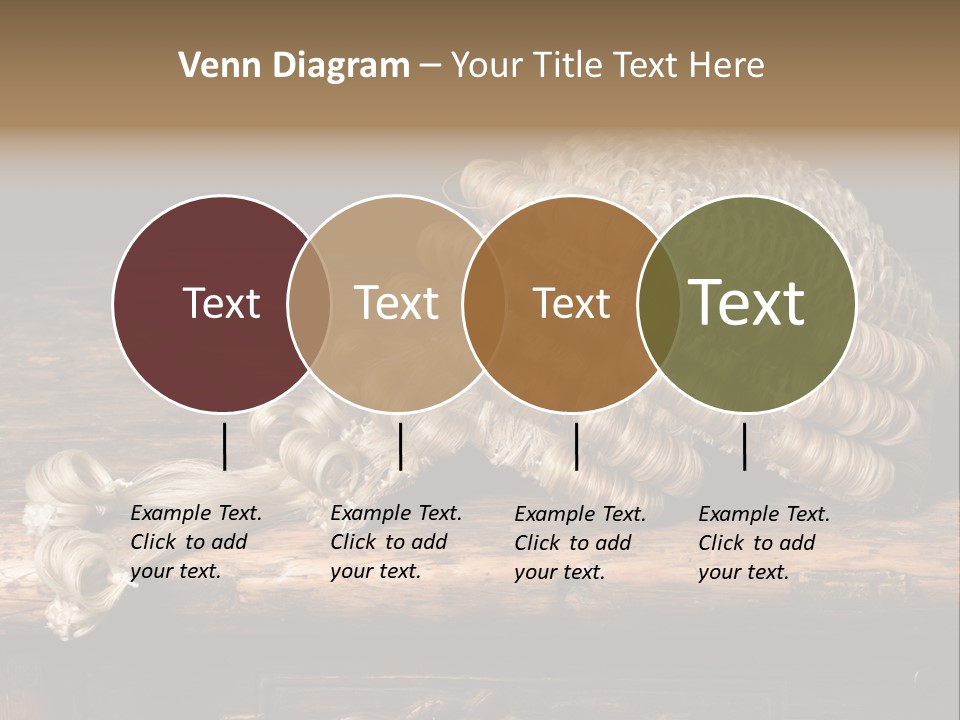 Venn Diagram – Your Title Text Here

Text

Text

Text

Text

Example Text. Click to add your text.

Example Text. Click to add your text.

Example Text. Click to add your text.

Example Text. Click to add your text.